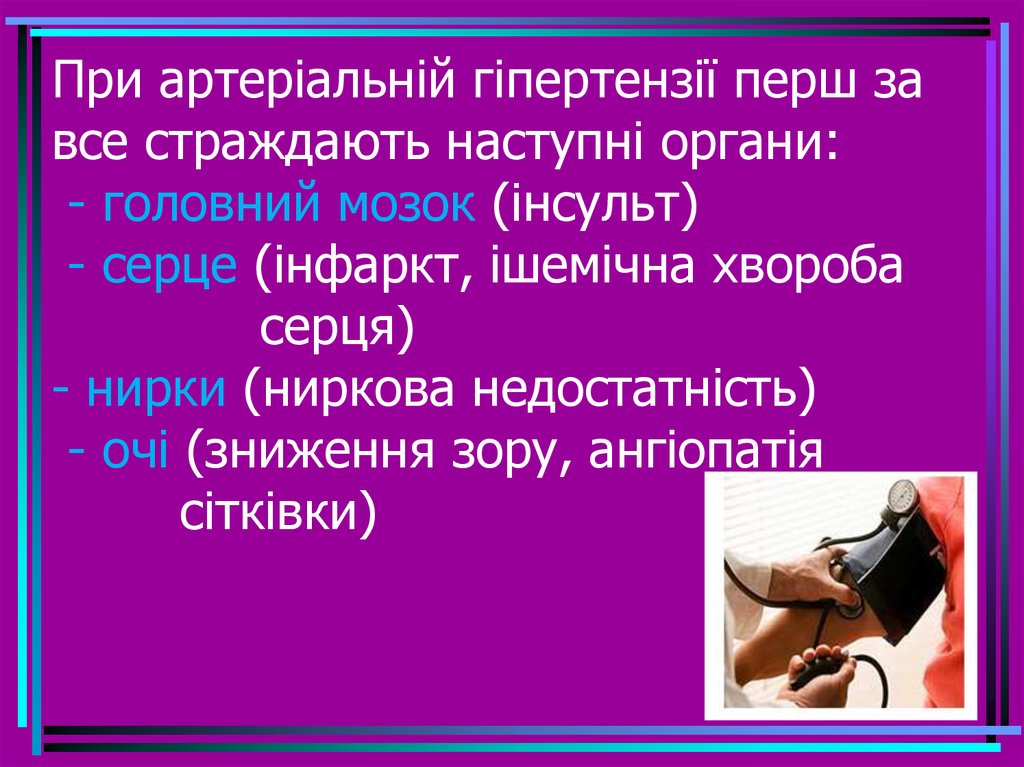 При артеріальній гіпертензії перш за все страждають наступні органи:
- головний мозок (інсульт)
- серце (інфаркт, ішемічна хвороба серця)
- нирки (ниркова недостатність)
- очі (зниження зору, ангіопатія сітківки)